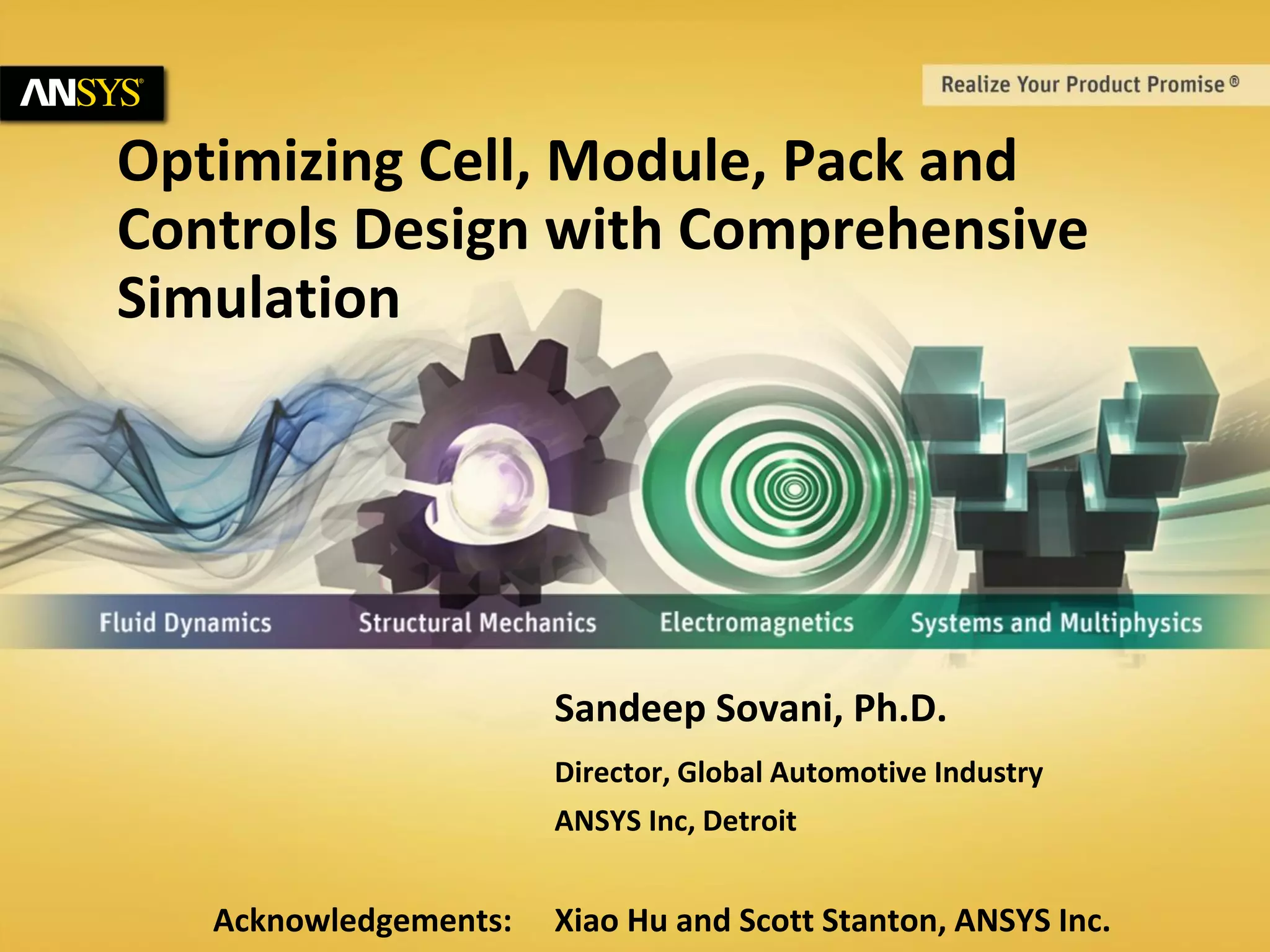 ANSYS®

Realize Your Product Promise®

Optimizing Cell, Module, Pack and Controls Design with Comprehensive Simulation

Fluid Dynamics Structural Mechanics Electromagnetics Systems and Multiphysics

Sandeep Sovani, Ph.D.

Director, Global Automotive Industry

ANSYS Inc, Detroit

Acknowledgements: Xiao Hu and Scott Stanton, ANSYS Inc.